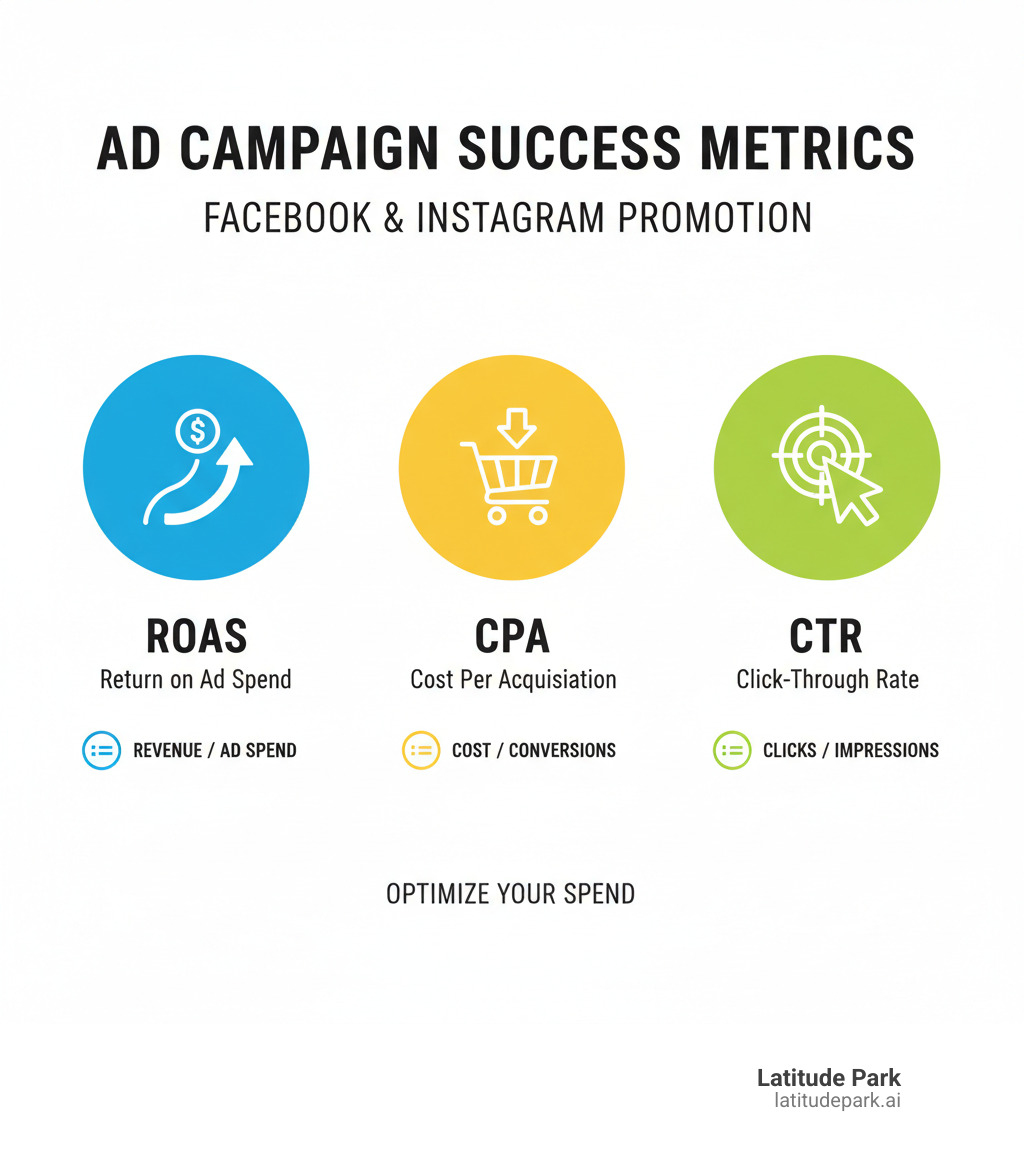 AD CAMPAIGN SUCCESS METRICS

FACEBOOK & INSTAGRAM PROMOTION

ROAS
Return on Ad Spend

REVENUE / AD SPEND

CPA
Cost Per Acquisiation

COST / CONVERSIONS

CTR
Click-Through Rate

CLICKS / IMPRESSIONS

OPTIMIZE YOUR SPEND

Latitude Park
latitudepark.ai